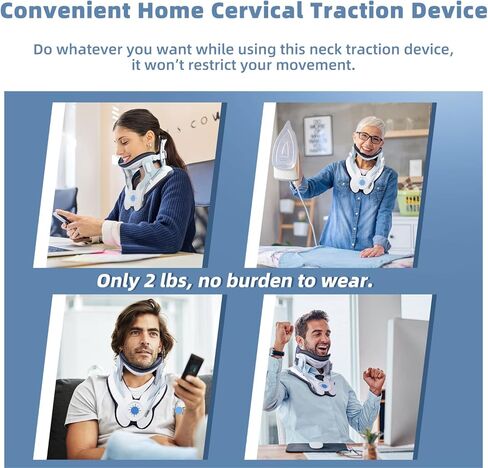 Convenient Home Cervical Traction Device

Do whatever you want while using this neck traction device, it won't restrict your movement.

Only 2 lbs, no burden to wear.